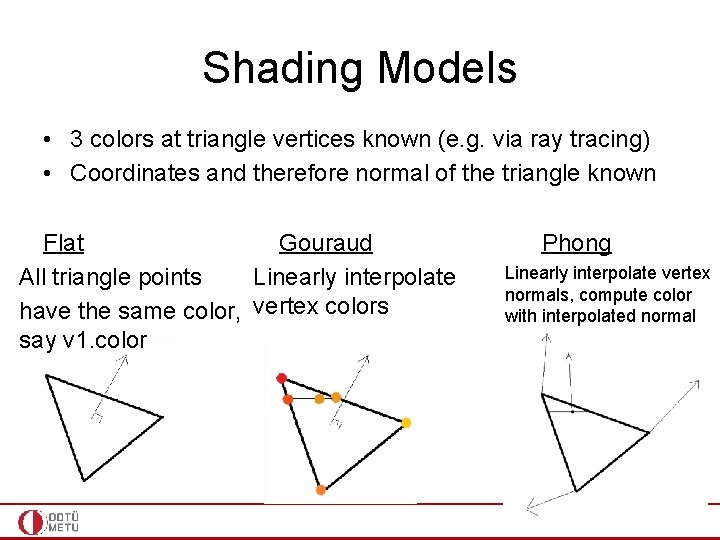 Shading Models

• 3 colors at triangle vertices known (e.g. via ray tracing)
• Coordinates and therefore normal of the triangle known

Flat

All triangle points have the same color, say v1.color

Gouraud

Linearly interpolate vertex colors

Phong

Linearly interpolate vertex normals, compute color with interpolated normal

ODTÜ METU